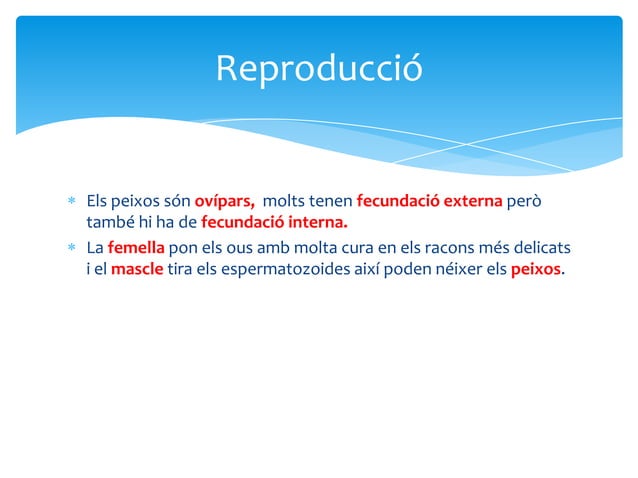 Reproducció

* Els peixos són ovípars, molts tenen fecundació externa però també hi ha de fecundació interna.
* La femella pon els ous amb molta cura en els racons més delicats i el mascle tira els espermatozoides així poden néixer els peixos.